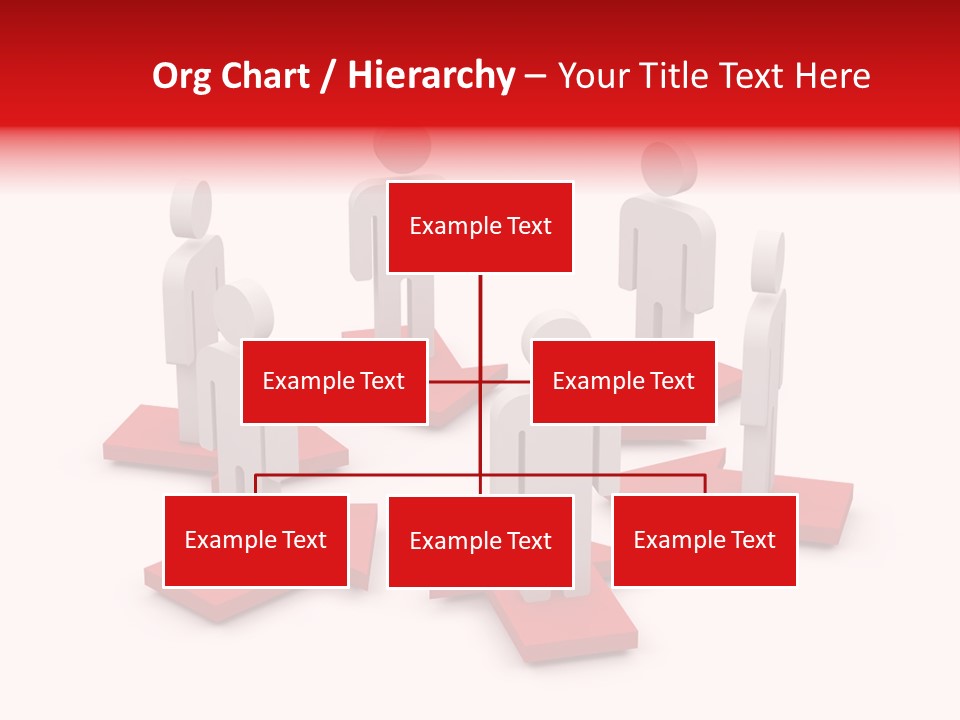 Org Chart / Hierarchy – Your Title Text Here

Example Text

Example Text

Example Text

Example Text

Example Text

Example Text